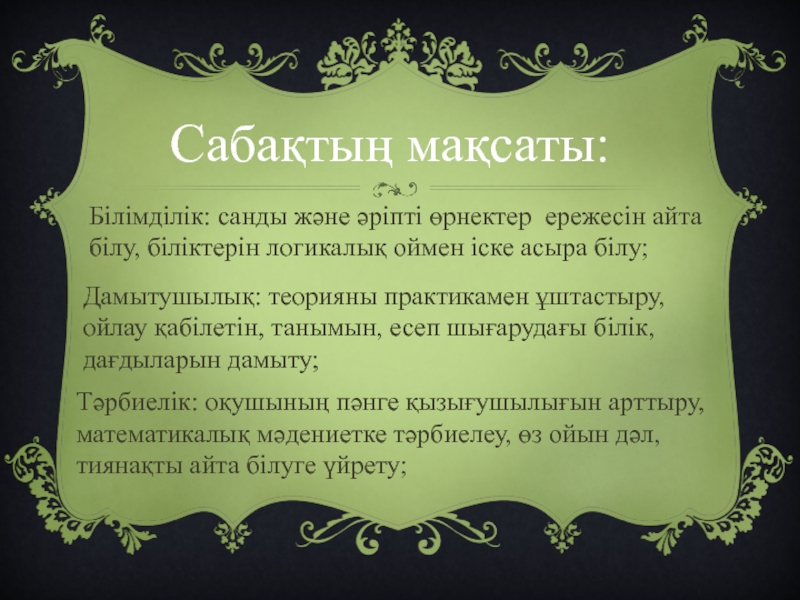 Сабақтың мақсаты:

Білімділік: санды және әріпті өрнектер ережесін айта білу, біліктерін логикалық оймен іске асыра білу;

Дамытушылық: теорияны практикамен ұштастыру, ойлау қабілетін, танымын, есеп шығарудағы білік, дағдыларын дамыту;

Тәрбиелік: оқушының пәнге қызығушылығын арттыру, математикалық мәдениетке тәрбиелеу, өз ойын дәл, тиянақты айта білуге үйрету;